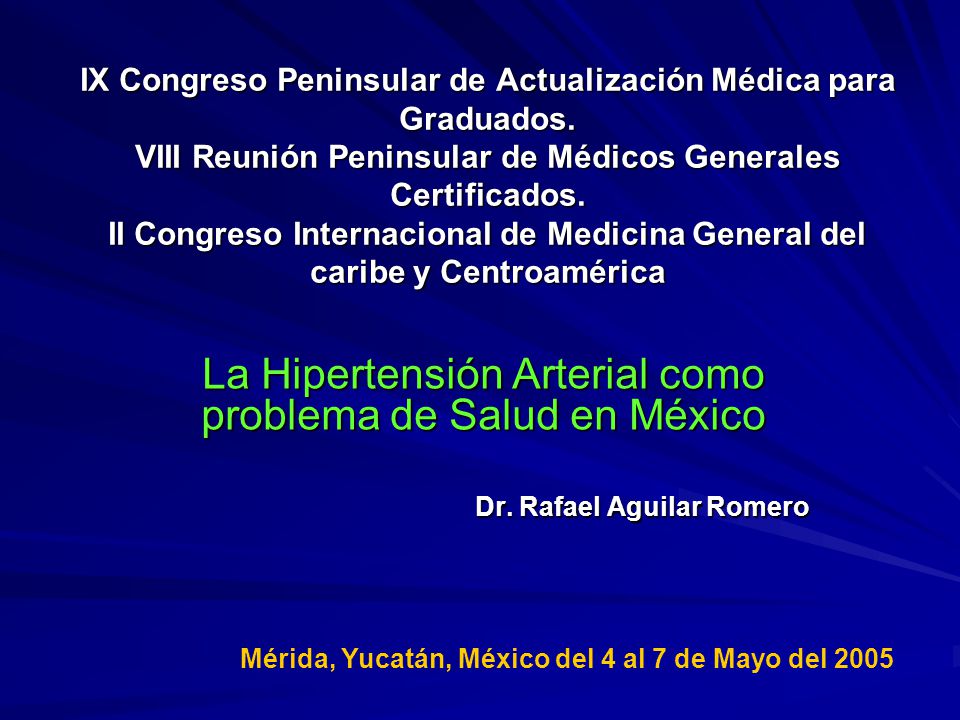 IX Congreso Peninsular de Actualización Médica para Graduados.
VIII Reunión Peninsular de Médicos Generales Certificados.
II Congreso Internacional de Medicina General del caribe y Centroamérica

La Hipertensión Arterial como problema de Salud en México

Dr. Rafael Aguilar Romero

Mérida, Yucatán, México del 4 al 7 de Mayo del 2005